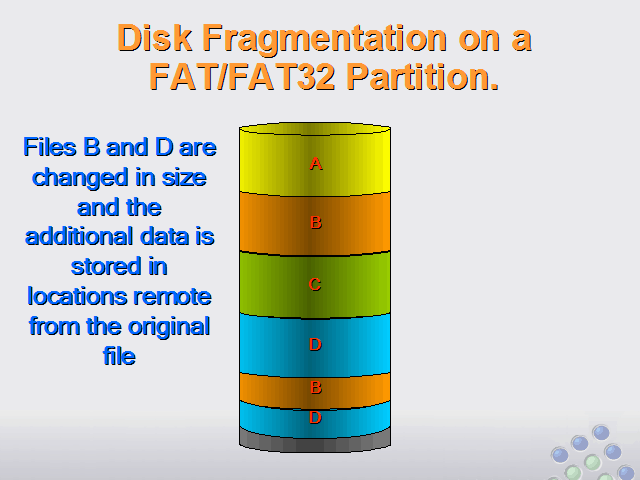 Disk Fragmentation on a FAT/FAT32 Partition.

Files B and D are changed in size and the additional data is stored in locations remote from the original file

A

B

C

D

B

D